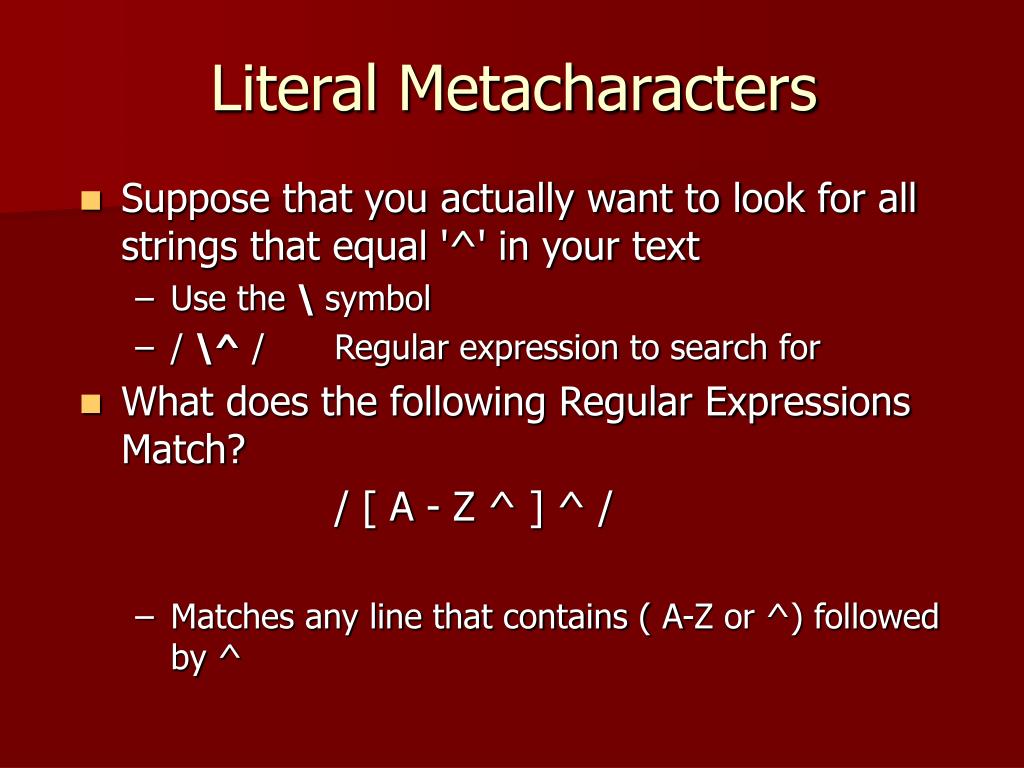 Literal Metacharacters

Suppose that you actually want to look for all strings that equal '^' in your text

– Use the \ symbol

– / \^ /    Regular expression to search for

What does the following Regular Expressions Match?

/ [ A - Z ^ ] ^ /

– Matches any line that contains ( A-Z or ^) followed by ^